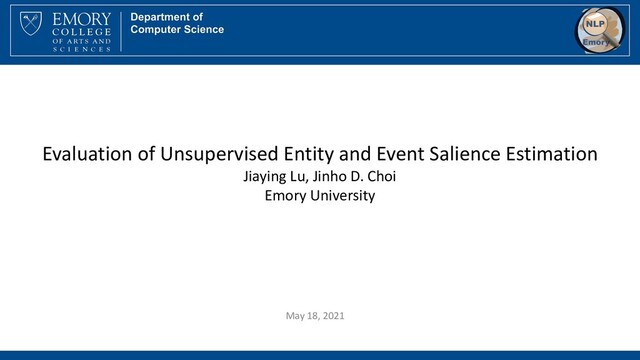 EMORY COLLEGE OF ARTS AND SCIENCES

Department of Computer Science

NLP Emory

Evaluation of Unsupervised Entity and Event Salience Estimation
Jiaying Lu, Jinho D. Choi
Emory University

May 18, 2021